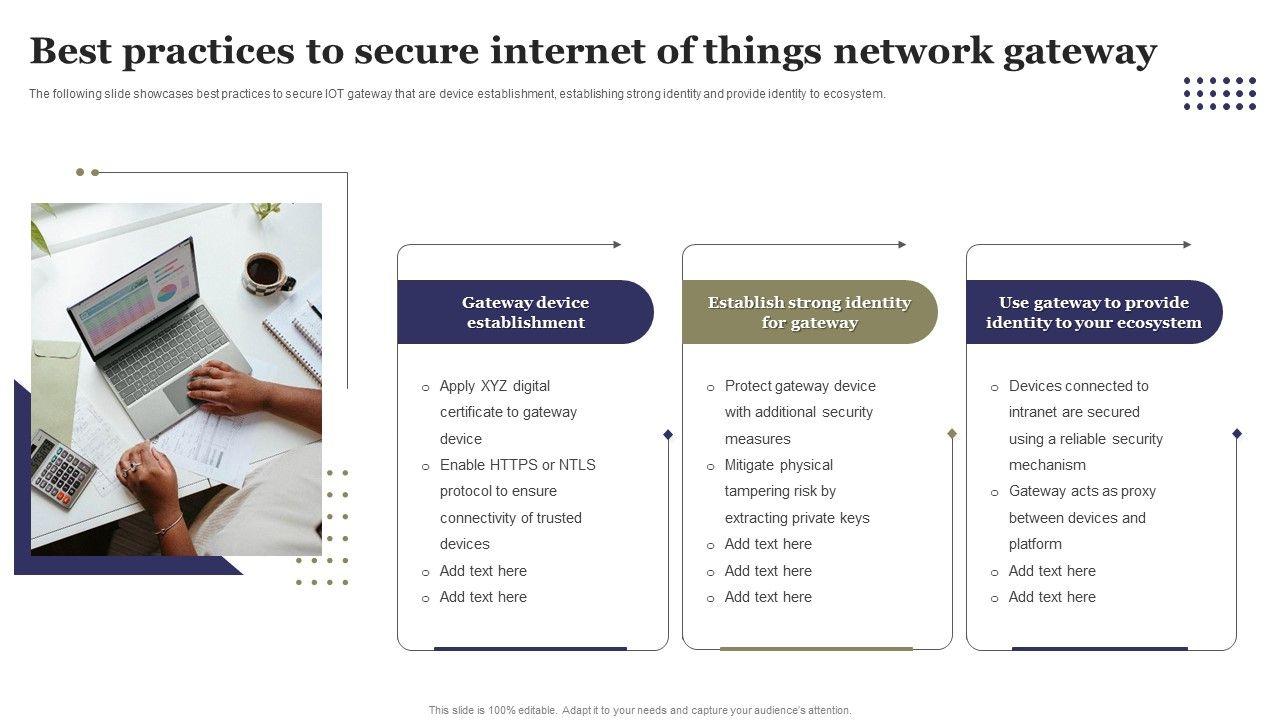 Best practices to secure internet of things network gateway

The following slide showcases best practices to secure IOT gateway that are device establishment, establishing strong identity and provide identity to ecosystem.

Gateway device establishment

- Apply XYZ digital certificate to gateway device
- Enable HTTPS or NTLS protocol to ensure connectivity of trusted devices
- Add text here
- Add text here

Establish strong identity for gateway

- Protect gateway device with additional security measures
- Mitigate physical tampering risk by extracting private keys
- Add text here
- Add text here
- Add text here

Use gateway to provide identity to your ecosystem

- Devices connected to intranet are secured using a reliable security mechanism
- Gateway acts as proxy between devices and platform
- Add text here
- Add text here

This slide is 100% editable. Adapt it to your needs and capture your audience's attention.